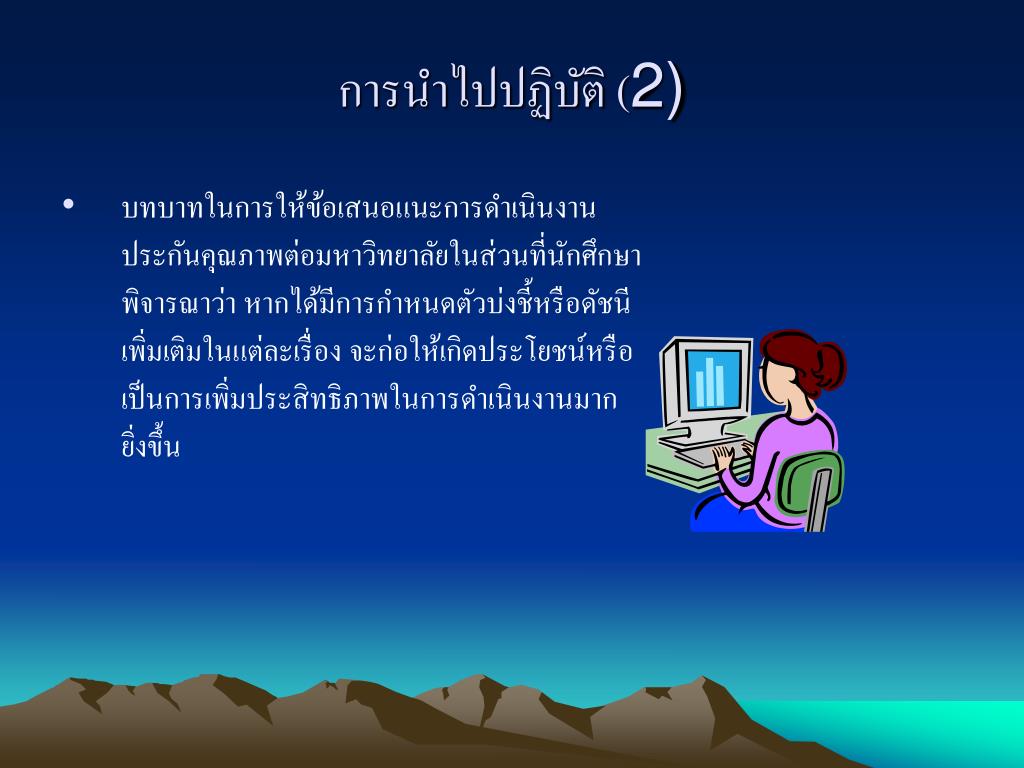 การนำไปปฏิบัติ (2)

• บทบาทในการให้ข้อเสนอแนะการดำเนินงานประกันคุณภาพต่อมหาวิทยาลัยในส่วนที่นักศึกษาพิจารณาว่า หากได้มีการกำหนดตัวบ่งชี้หรือดัชนีเพิ่มเติมในแต่ละเรื่อง จะก่อให้เกิดประโยชน์หรือเป็นการเพิ่มประสิทธิภาพในการดำเนินงานมากยิ่งขึ้น